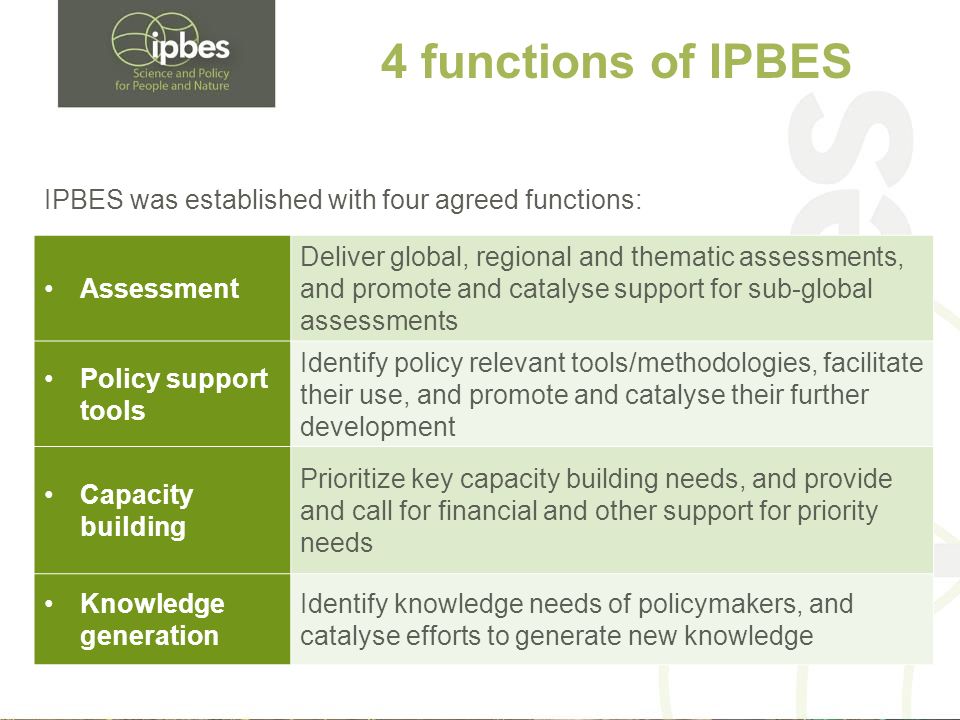 ipbes
Science and Policy for People and Nature

4 functions of IPBES

IPBES was established with four agreed functions:

| | |
|---|---|
| • Assessment | Deliver global, regional and thematic assessments, and promote and catalyse support for sub-global assessments |
| • Policy support tools | Identify policy relevant tools/methodologies, facilitate their use, and promote and catalyse their further development |
| • Capacity building | Prioritize key capacity building needs, and provide and call for financial and other support for priority needs |
| • Knowledge generation | Identify knowledge needs of policymakers, and catalyse efforts to generate new knowledge |